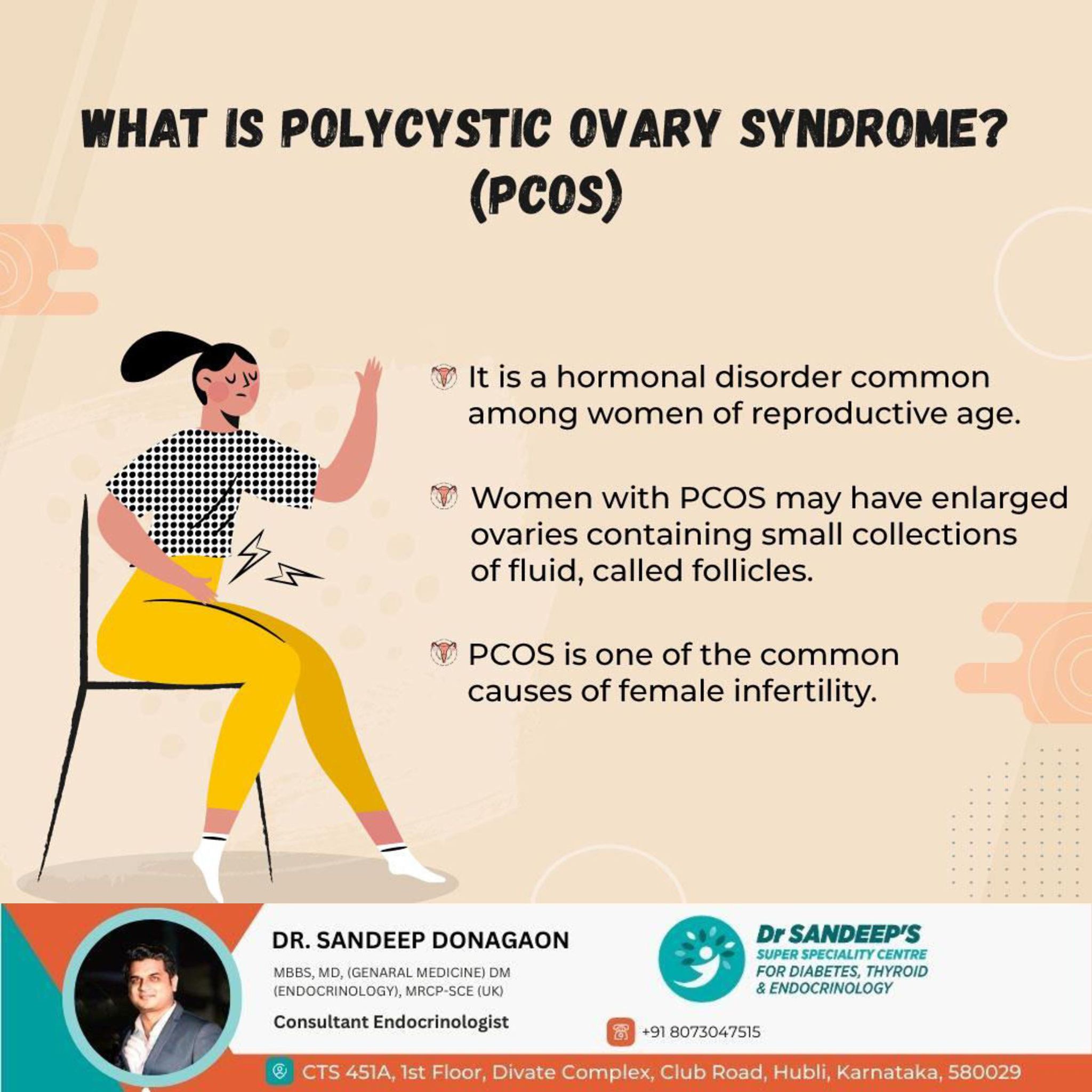 WHAT IS POLYCYSTIC OVARY SYNDROME?
(PCOS)

It is a hormonal disorder common among women of reproductive age.

Women with PCOS may have enlarged ovaries containing small collections of fluid, called follicles.

PCOS is one of the common causes of female infertility.

DR. SANDEEP DONAGAON
MBBS, MD, (GENARAL MEDICINE) DM (ENDOCRINOLOGY), MRCP-SCE (UK)
Consultant Endocrinologist

Dr SANDEEP'S
SUPER SPECIALITY CENTRE
FOR DIABETES, THYROID
& ENDOCRINOLOGY

+91 8073047515

CTS 451A, 1st Floor, Divate Complex, Club Road, Hubli, Karnataka, 580029